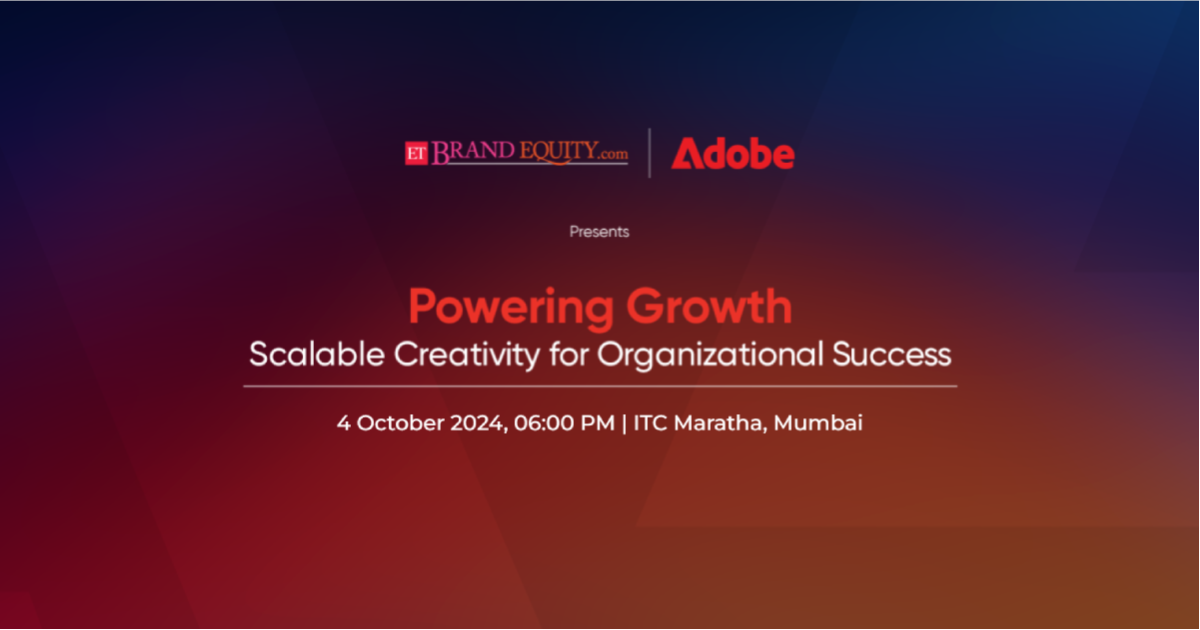 ET BRAND EQUITY.com | Adobe

Presents

Powering Growth
Scalable Creativity for Organizational Success

4 October 2024, 06:00 PM | ITC Maratha, Mumbai